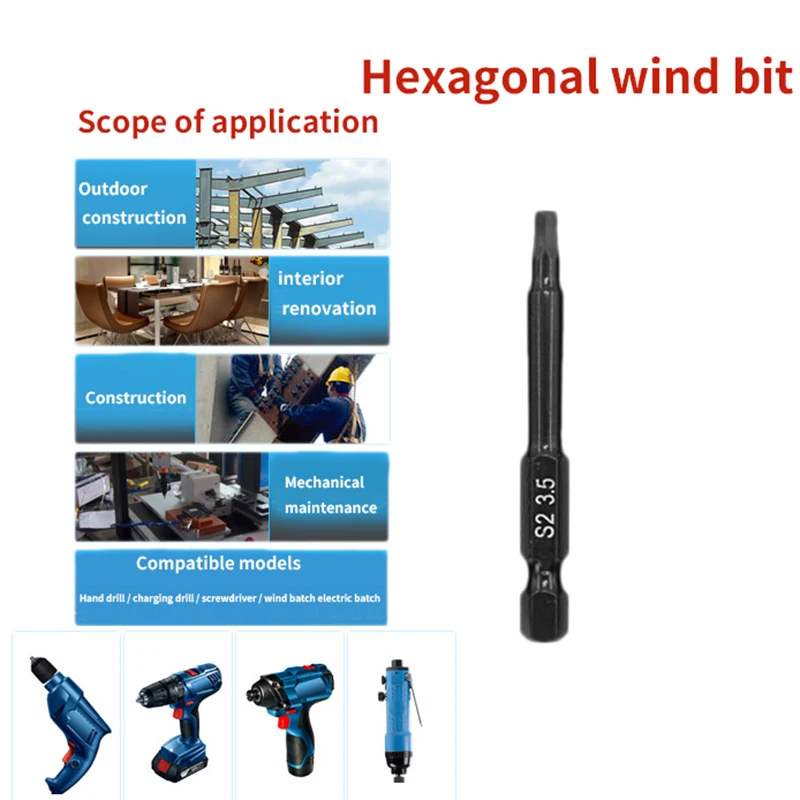 Hexagonal wind bit

Scope of application

Outdoor construction

interior renovation

Construction

Mechanical maintenance

Compatible models

Hand drill / charging drill / screwdriver / wind batch electric batch

S2 3.5